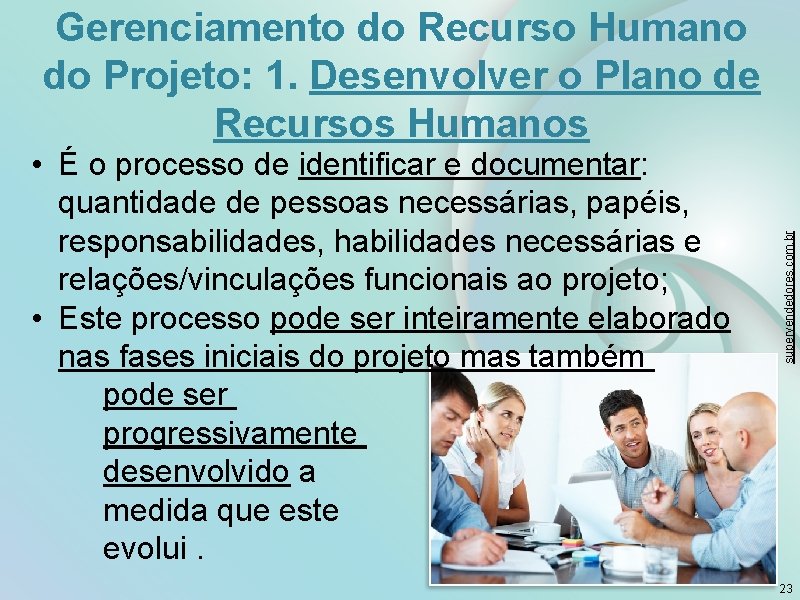 Gerenciamento do Recurso Humano do Projeto: 1. Desenvolver o Plano de Recursos Humanos

• É o processo de identificar e documentar: quantidade de pessoas necessárias, papéis, responsabilidades, habilidades necessárias e relações/vinculações funcionais ao projeto;
• Este processo pode ser inteiramente elaborado nas fases iniciais do projeto mas também pode ser progressivamente desenvolvido a medida que este evolui .

supervendedores.com.br

23